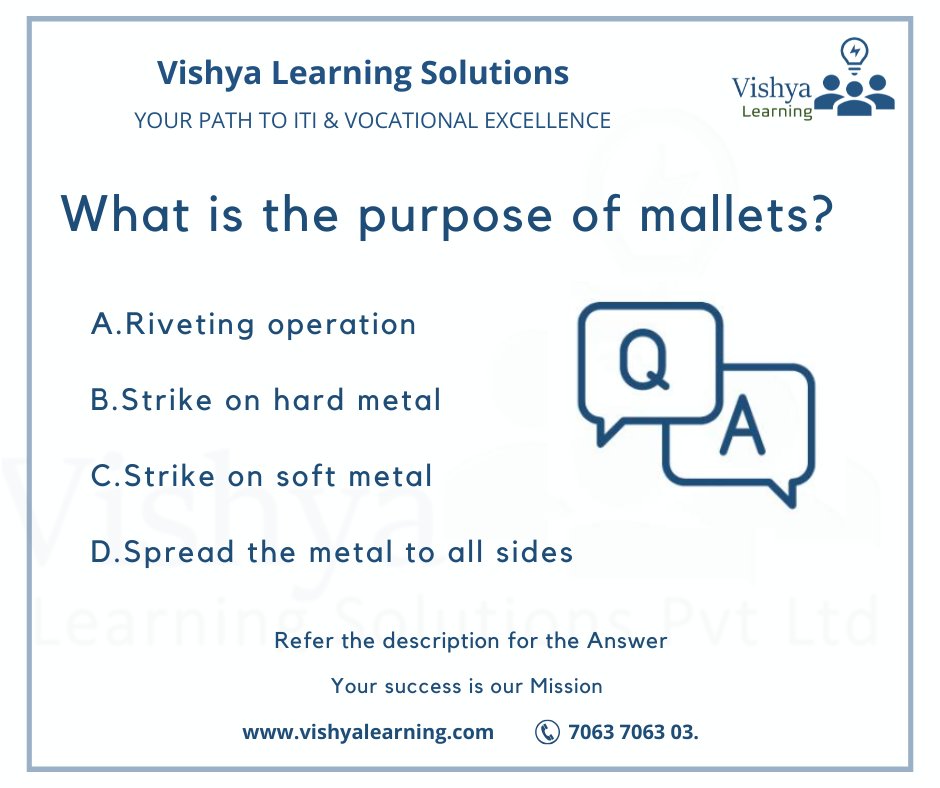 Vishya Learning Solutions
YOUR PATH TO ITI & VOCATIONAL EXCELLENCE

Vishya Learning

What is the purpose of mallets?

A.Riveting operation

B.Strike on hard metal

C.Strike on soft metal

D.Spread the metal to all sides

Q A

Vishya Learning Solutions Pvt Ltd

Refer the description for the Answer

Your success is our Mission

www.vishyalearning.com 7063 7063 03.